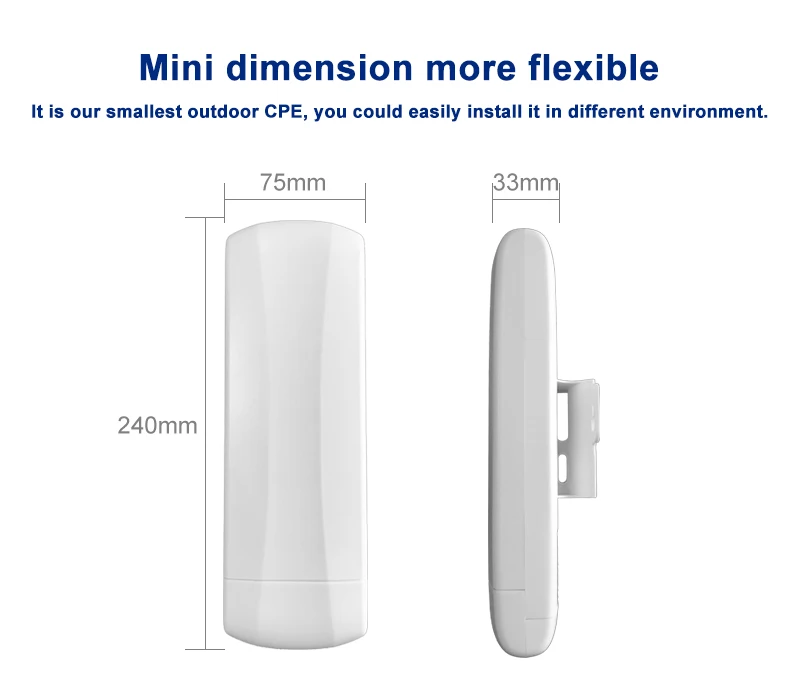 Mini dimension more flexible

It is our smallest outdoor CPE, you could easily install it in different environment.

75mm

33mm

240mm